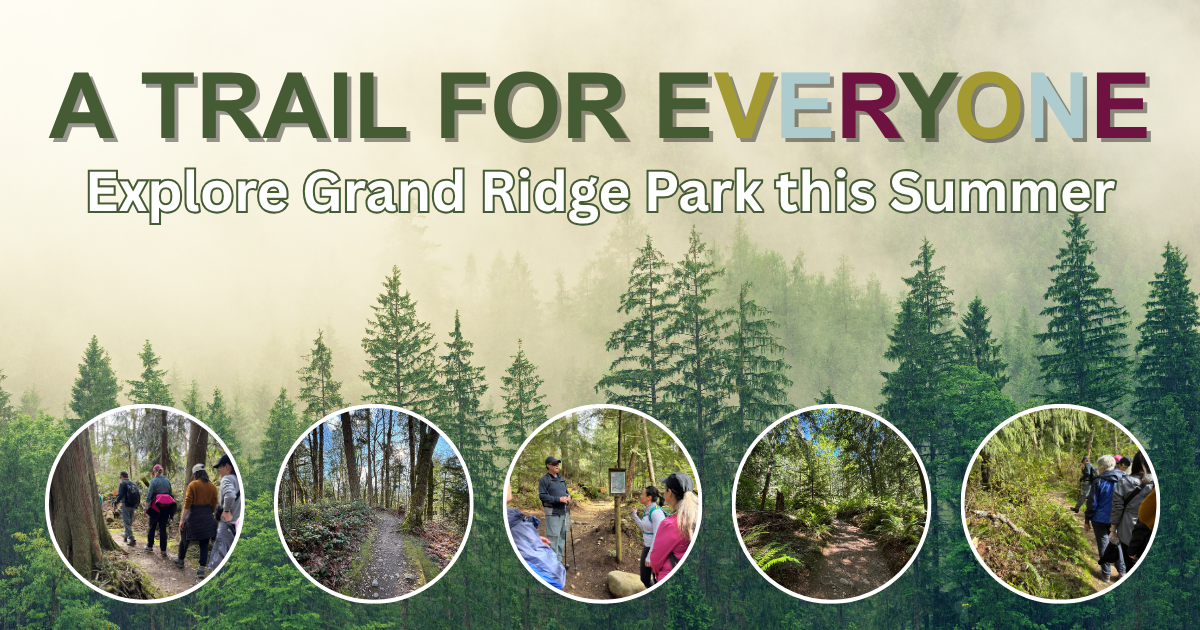 A TRAIL FOR EVERYONE
Explore Grand Ridge Park this Summer